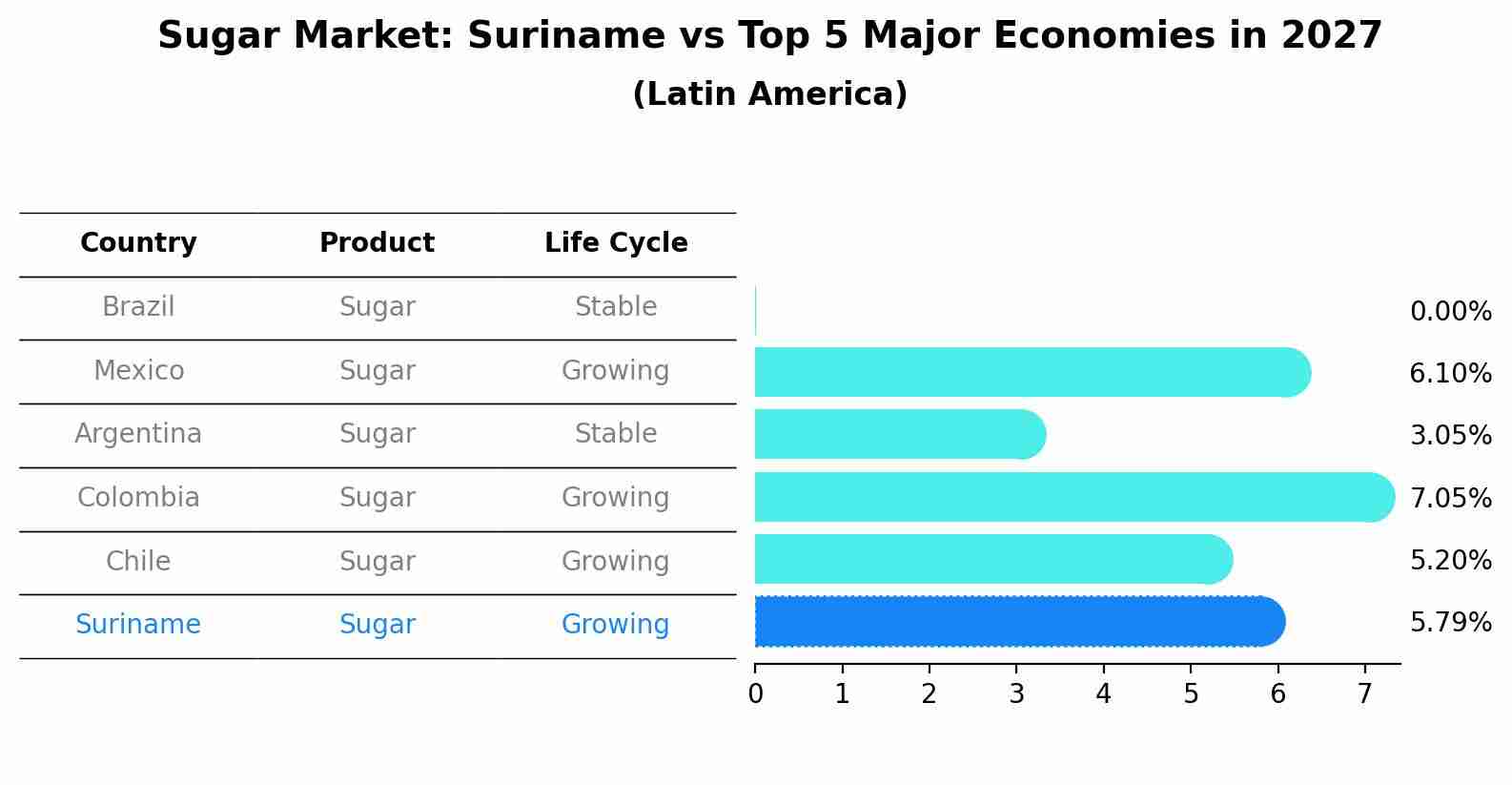 Sugar Market: Suriname vs Top 5 Major Economies in 2027
(Latin America)

| Country | Product | Life Cycle |
|---|---|---|
| Brazil | Sugar | Stable |
| Mexico | Sugar | Growing |
| Argentina | Sugar | Stable |
| Colombia | Sugar | Growing |
| Chile | Sugar | Growing |
| Suriname | Sugar | Growing |

0.00%
6.10%
3.05%
7.05%
5.20%
5.79%

0 1 2 3 4 5 6 7